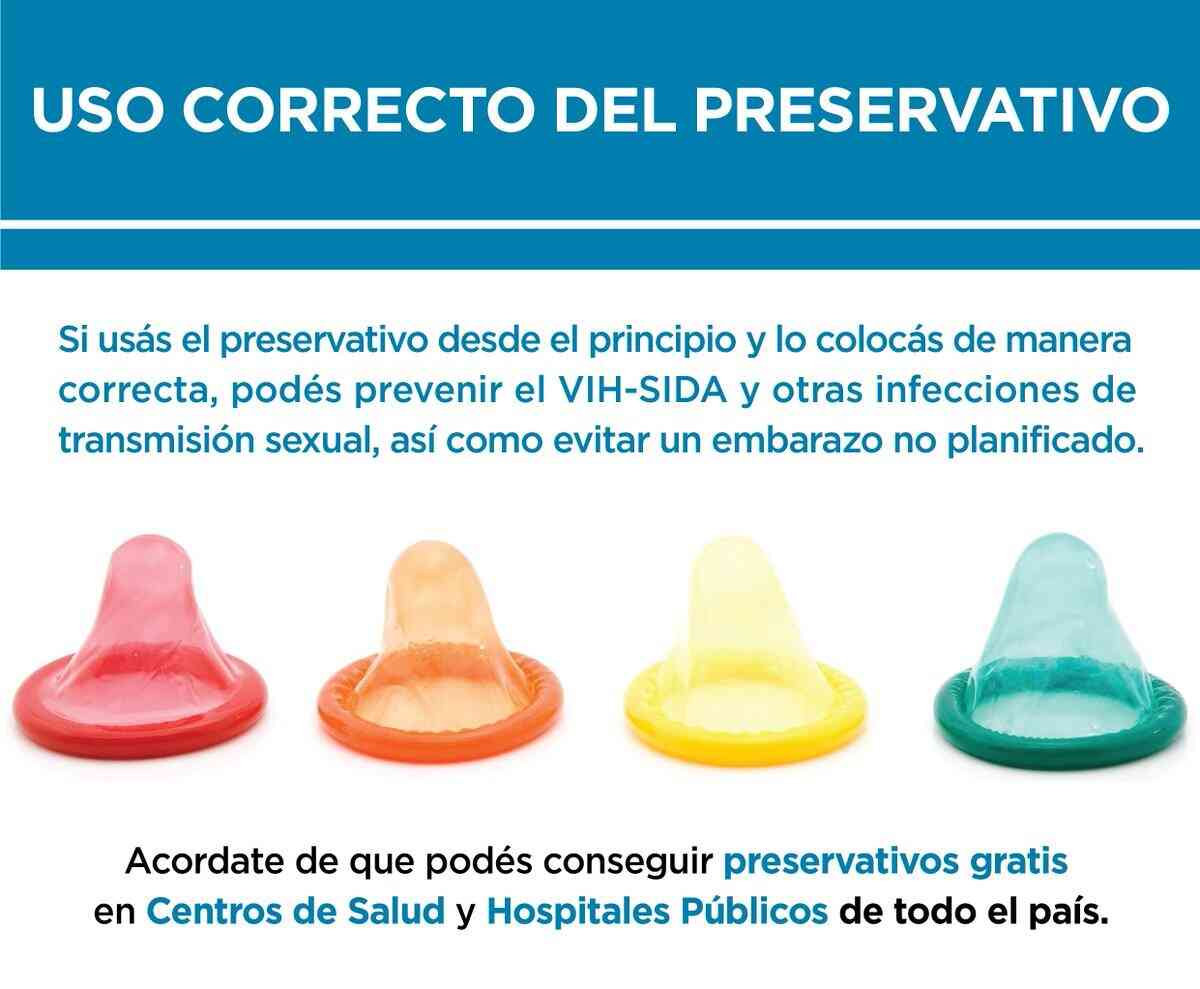 USO CORRECTO DEL PRESERVATIVO

Si usás el preservativo desde el principio y lo colocás de manera correcta, podés prevenir el VIH-SIDA y otras infecciones de transmisión sexual, así como evitar un embarazo no planificado.

Acordate de que podés conseguir preservativos gratis en Centros de Salud y Hospitales Públicos de todo el país.